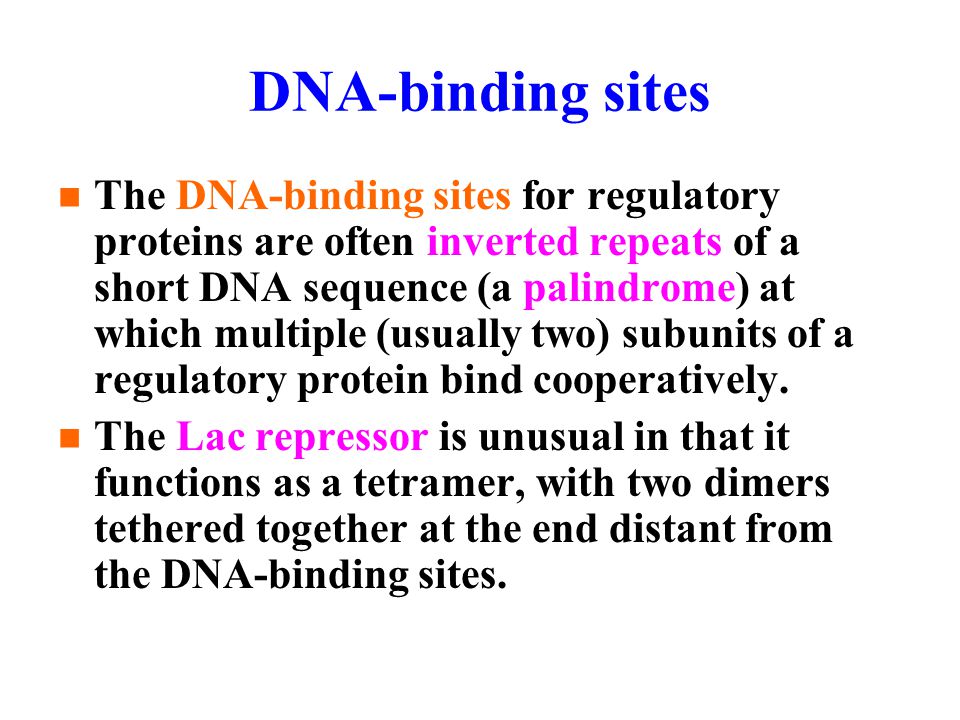 DNA-binding sites

The DNA-binding sites for regulatory proteins are often inverted repeats of a short DNA sequence (a palindrome) at which multiple (usually two) subunits of a regulatory protein bind cooperatively.

The Lac repressor is unusual in that it functions as a tetramer, with two dimers tethered together at the end distant from the DNA-binding sites.